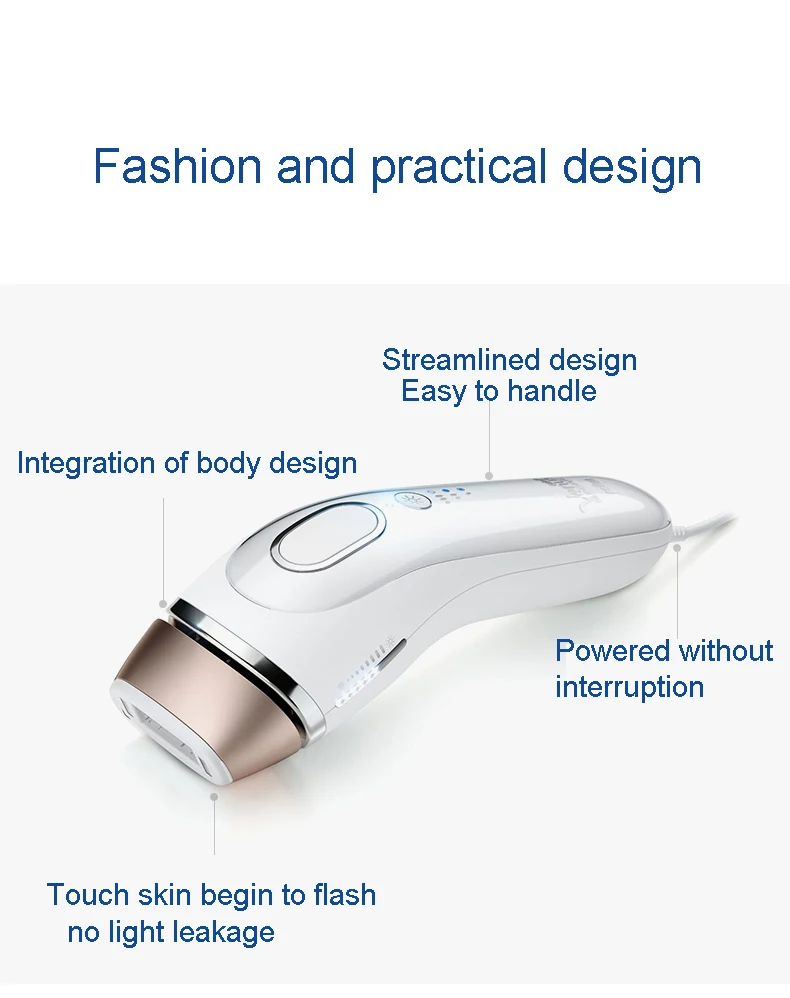 Fashion and practical design

Streamlined design
Easy to handle

Integration of body design

Powered without interruption

Touch skin begin to flash
no light leakage